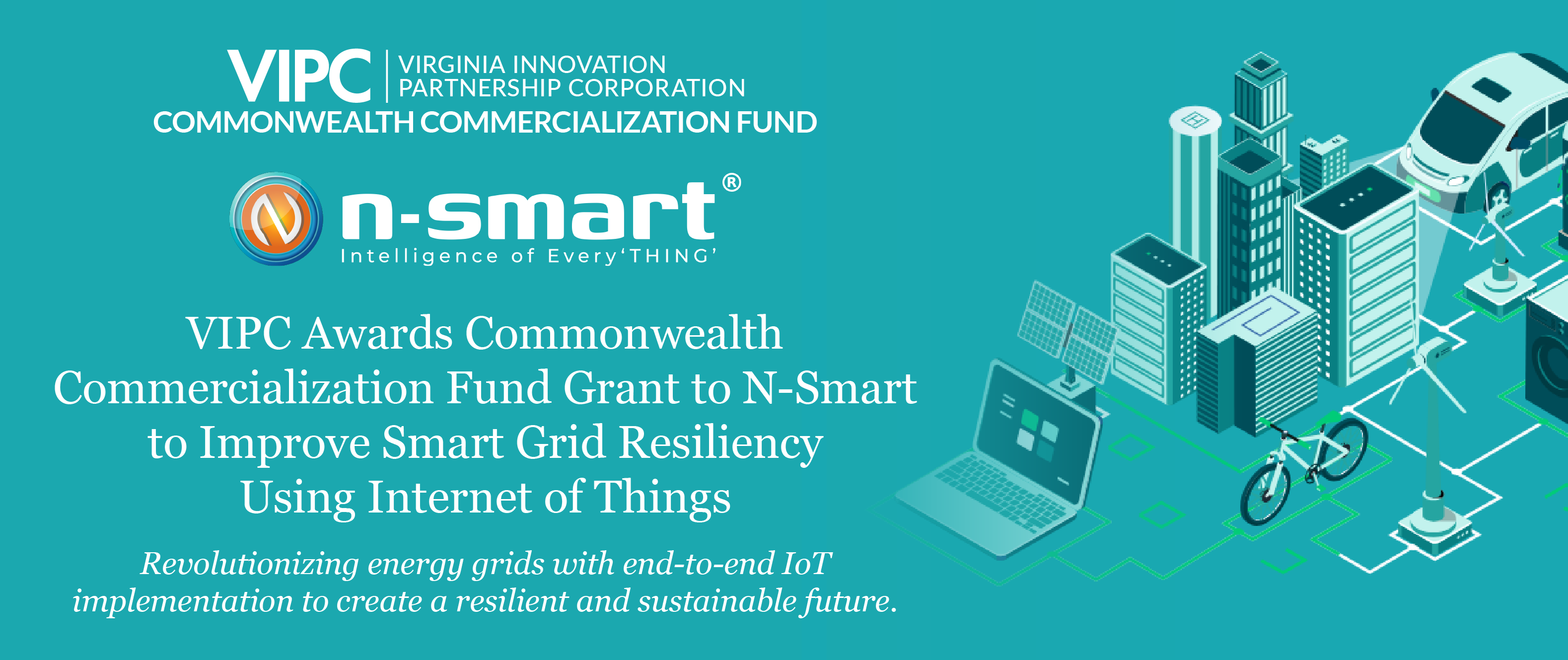 VIPC | VIRGINIA INNOVATION PARTNERSHIP CORPORATION
COMMONWEALTH COMMERCIALIZATION FUND

n-smart®
Intelligence of Every'THING'

VIPC Awards Commonwealth Commercialization Fund Grant to N-Smart to Improve Smart Grid Resiliency Using Internet of Things

Revolutionizing energy grids with end-to-end IoT implementation to create a resilient and sustainable future.